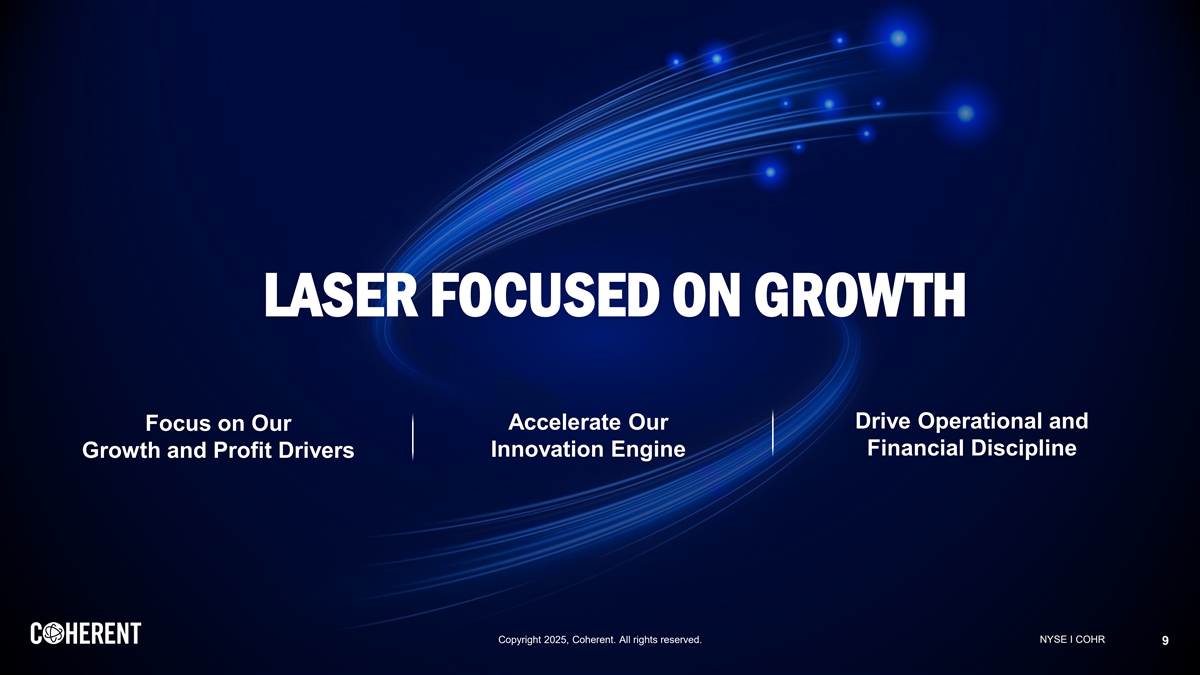 LASER FOCUSED ON GROWTH

Focus on Our Growth and Profit Drivers

Accelerate Our Innovation Engine

Drive Operational and Financial Discipline

COHERENT

Copyright 2025, Coherent. All rights reserved.

NYSE I COHR

9